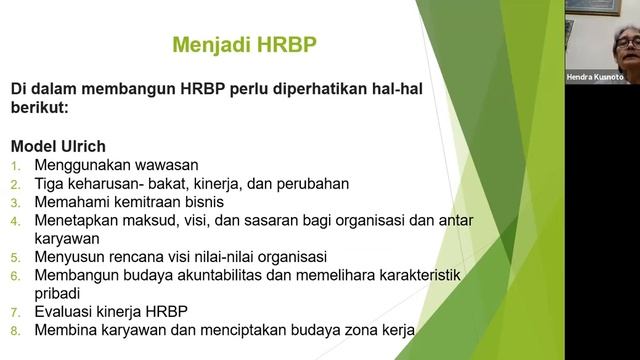 Menjadi HRBP

Di dalam membangun HRBP perlu diperhatikan hal-hal berikut:

Model Ulrich
1. Menggunakan wawasan
2. Tiga keharusan- bakat, kinerja, dan perubahan
3. Memahami kemitraan bisnis
4. Menetapkan maksud, visi, dan sasaran bagi organisasi dan antar karyawan
5. Menyusun rencana visi nilai-nilai organisasi
6. Membangun budaya akuntabilitas dan memelihara karakteristik pribadi
7. Evaluasi kinerja HRBP
8. Membina karyawan dan menciptakan budaya zona kerja

Hendra Kusnoto